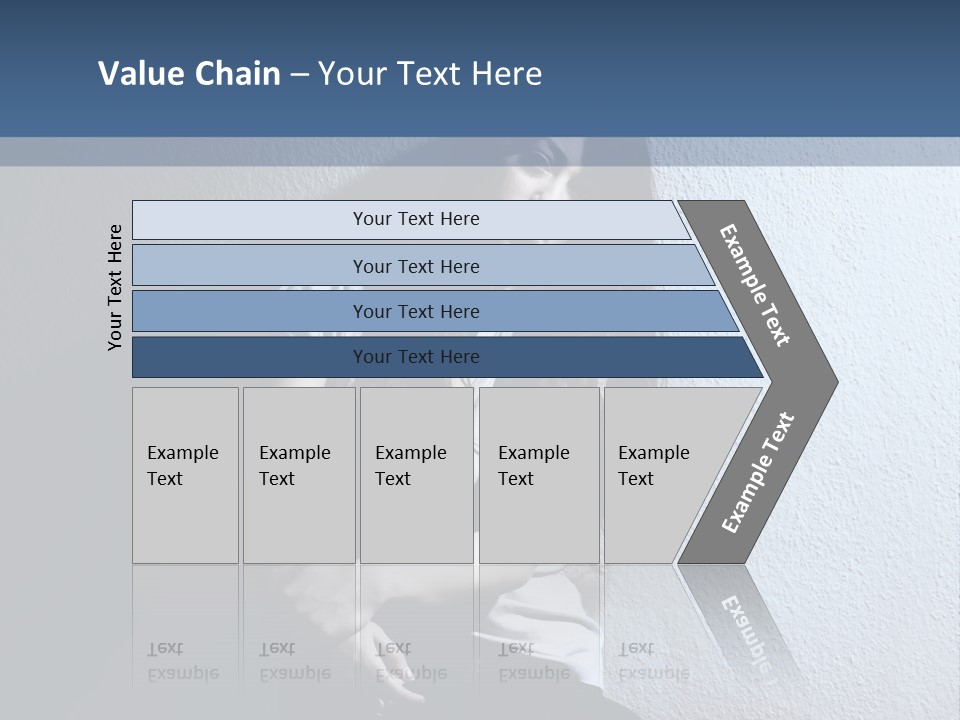 Value Chain – Your Text Here

Your Text Here

Your Text Here

Your Text Here

Your Text Here

Your Text Here

Example Text

Example Text

Example Text

Example Text

Example Text

Example Text

Example Text